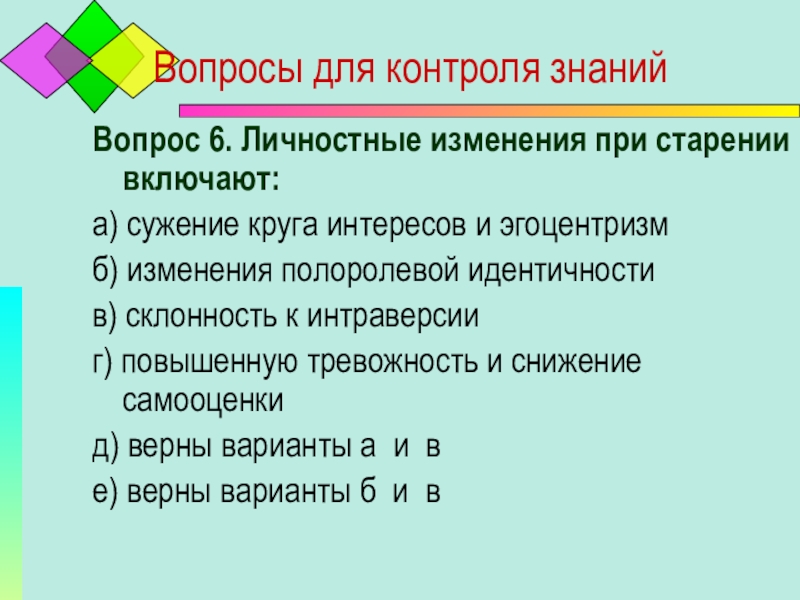 Вопросы для контроля знаний

Вопрос 6. Личностные изменения при старении включают:

а) сужение круга интересов и эгоцентризм

б) изменения полоролевой идентичности

в) склонность к интраверсии

г) повышенную тревожность и снижение самооценки

д) верны варианты а и в

е) верны варианты б и в